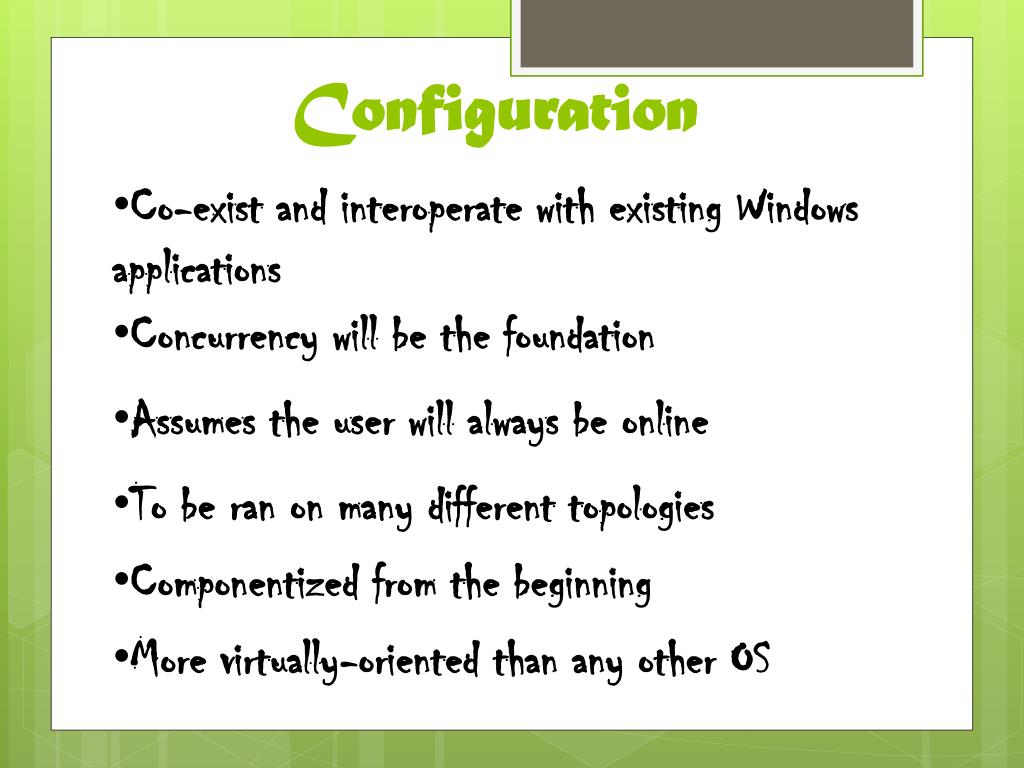 Configuration

•Co-exist and interoperate with existing Windows applications

•Concurrency will be the foundation

•Assumes the user will always be online

•To be ran on many different topologies

•Componentized from the beginning

•More virtually-oriented than any other OS